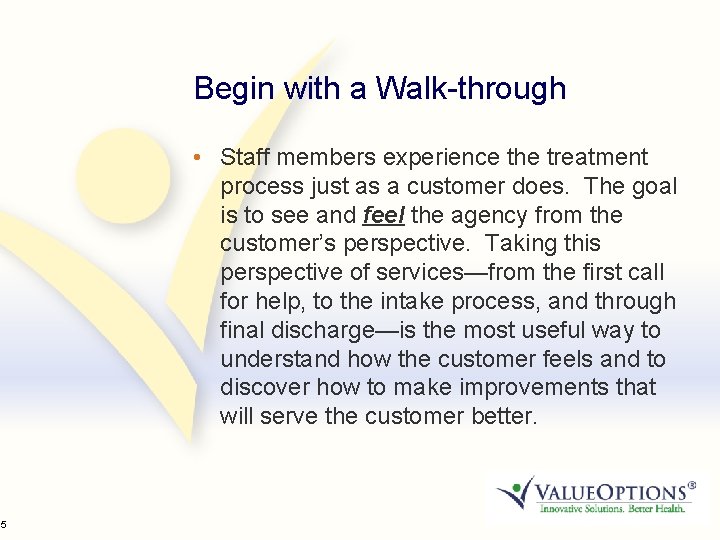 Begin with a Walk-through

• Staff members experience the treatment process just as a customer does. The goal is to see and feel the agency from the customer's perspective. Taking this perspective of services—from the first call for help, to the intake process, and through final discharge—is the most useful way to understand how the customer feels and to discover how to make improvements that will serve the customer better.

VALUEOPTIONS®
Innovative Solutions. Better Health.

5